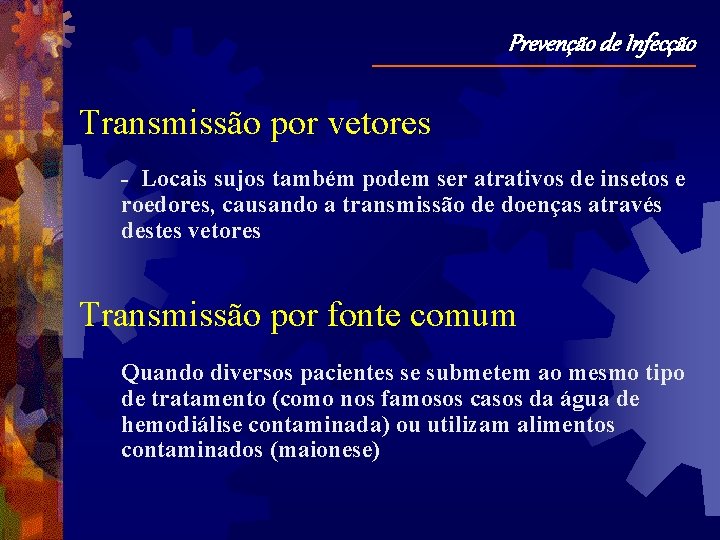 Prevenção de Infecção

Transmissão por vetores

- Locais sujos também podem ser atrativos de insetos e roedores, causando a transmissão de doenças através destes vetores

Transmissão por fonte comum

Quando diversos pacientes se submetem ao mesmo tipo de tratamento (como nos famosos casos da água de hemodiálise contaminada) ou utilizam alimentos contaminados (maionese)